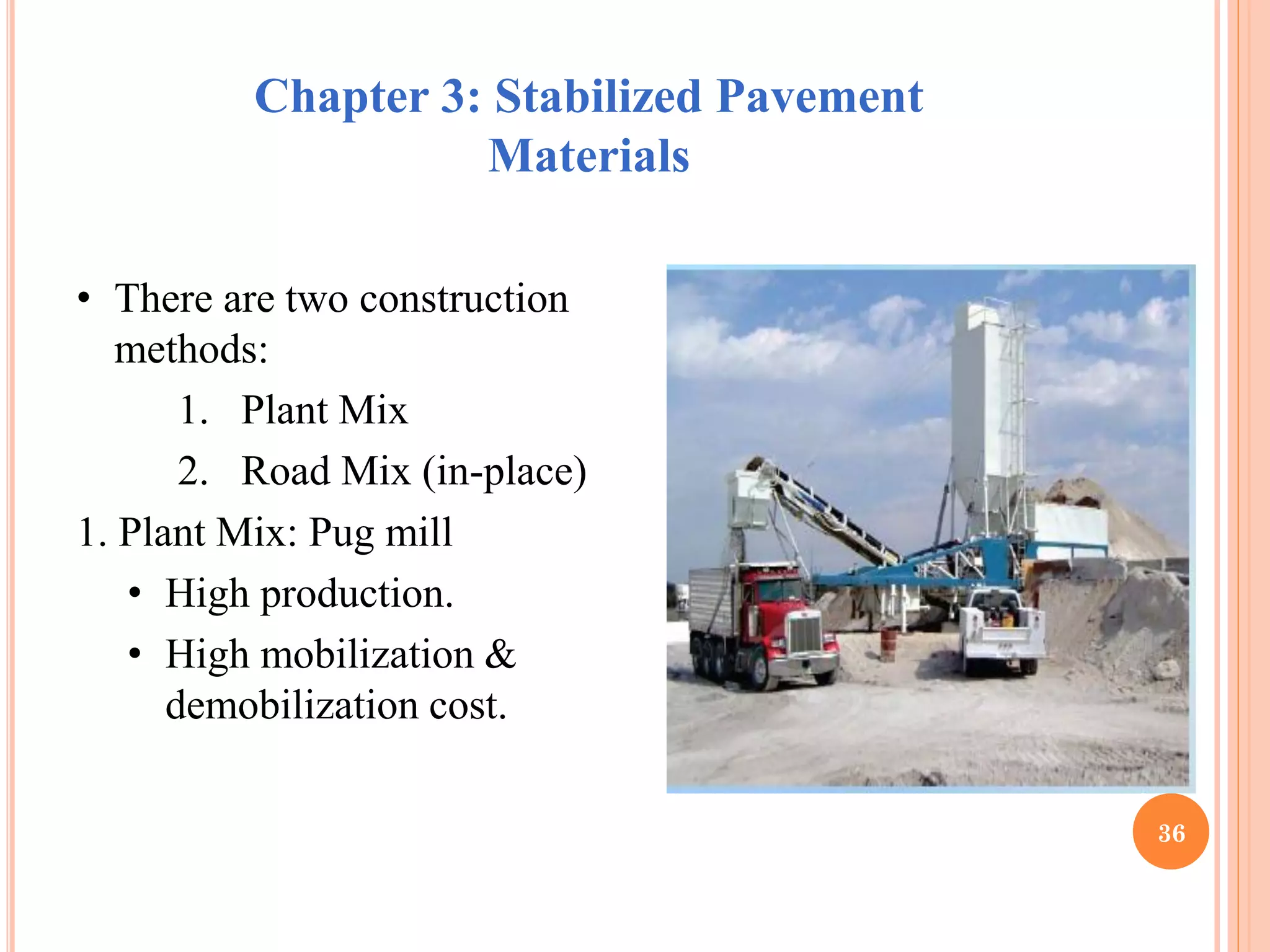 Chapter 3: Stabilized Pavement Materials

• There are two construction methods:

1. Plant Mix
2. Road Mix (in-place)

1. Plant Mix: Pug mill

• High production.
• High mobilization & demobilization cost.

36